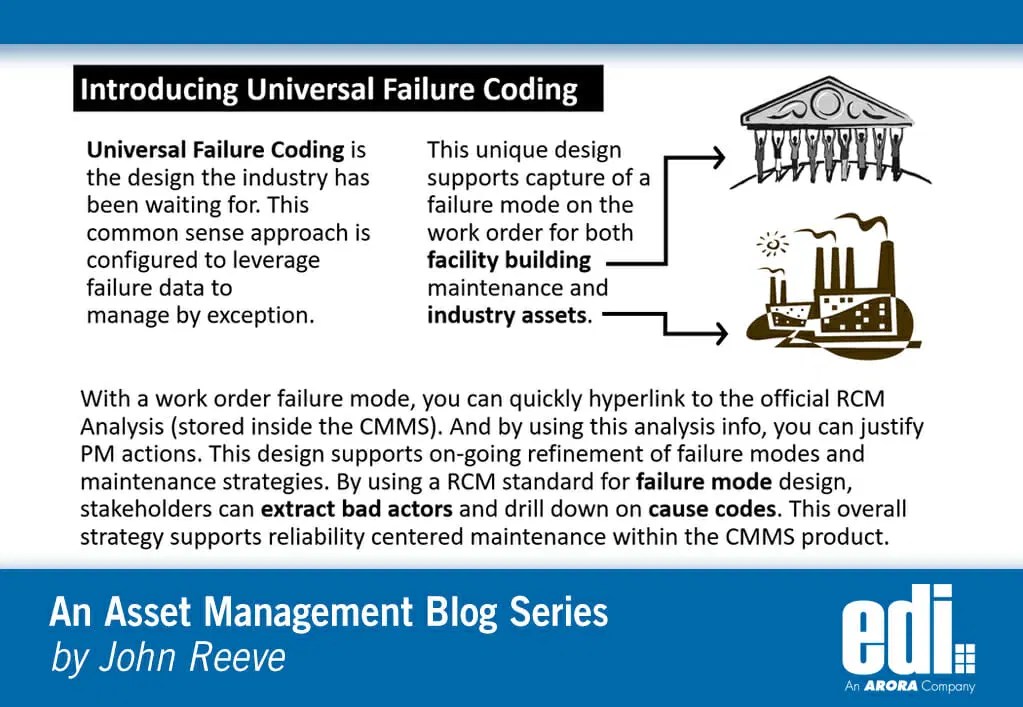 Introducing Universal Failure Coding

Universal Failure Coding is the design the industry has been waiting for. This common sense approach is configured to leverage failure data to manage by exception.

This unique design supports capture of a failure mode on the work order for both facility building maintenance and industry assets.

With a work order failure mode, you can quickly hyperlink to the official RCM Analysis (stored inside the CMMS). And by using this analysis info, you can justify PM actions. This design supports on-going refinement of failure modes and maintenance strategies. By using a RCM standard for failure mode design, stakeholders can extract bad actors and drill down on cause codes. This overall strategy supports reliability centered maintenance within the CMMS product.

An Asset Management Blog Series
by John Reeve

edi
An ARORA Company